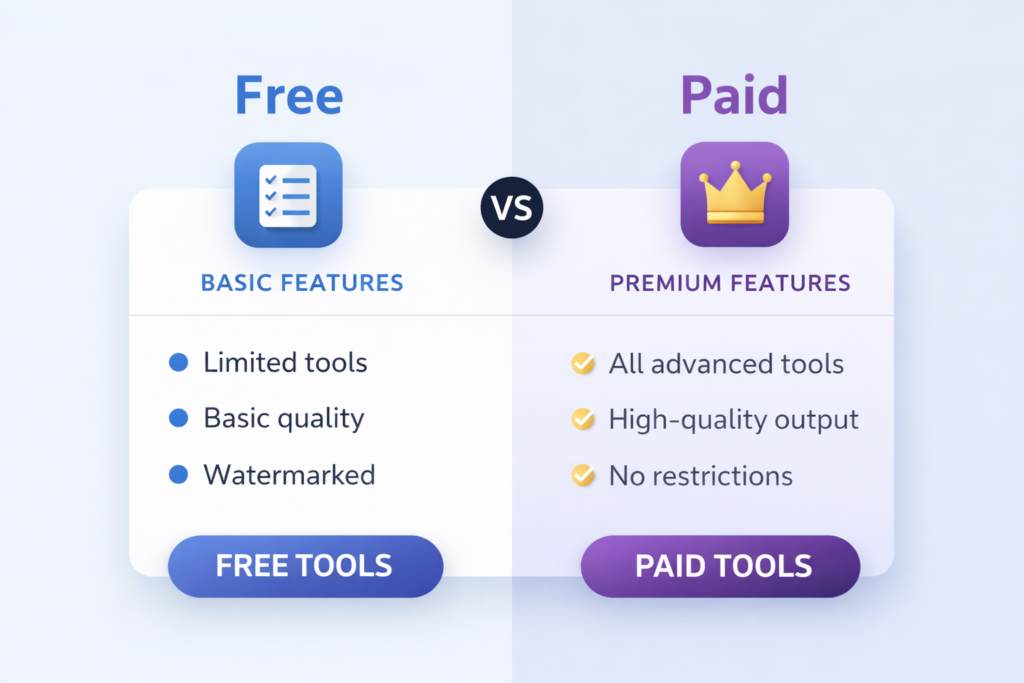 Free

BASIC FEATURES

Limited tools
Basic quality
Watermarked

FREE TOOLS

VS

Paid

PREMIUM FEATURES

All advanced tools
High-quality output
No restrictions

PAID TOOLS